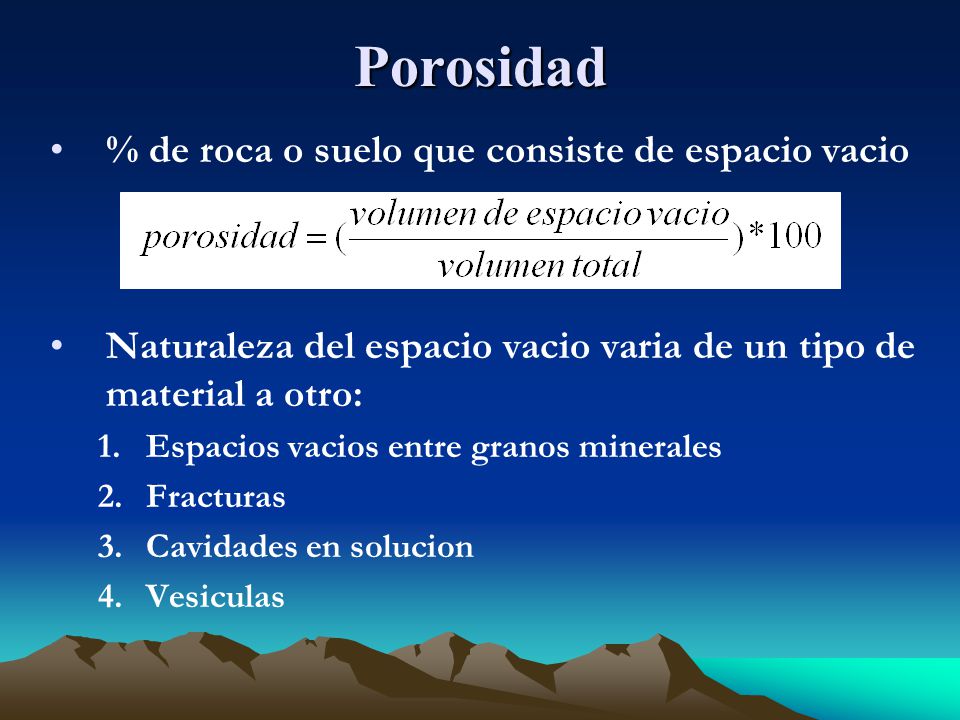 Porosidad

• % de roca o suelo que consiste de espacio vacio

$porosidad = (\frac{volumen\ de\ espacio\ vacio}{volumen\ total})*100$

• Naturaleza del espacio vacio varia de un tipo de material a otro:

1. Espacios vacios entre granos minerales
2. Fracturas
3. Cavidades en solucion
4. Vesiculas